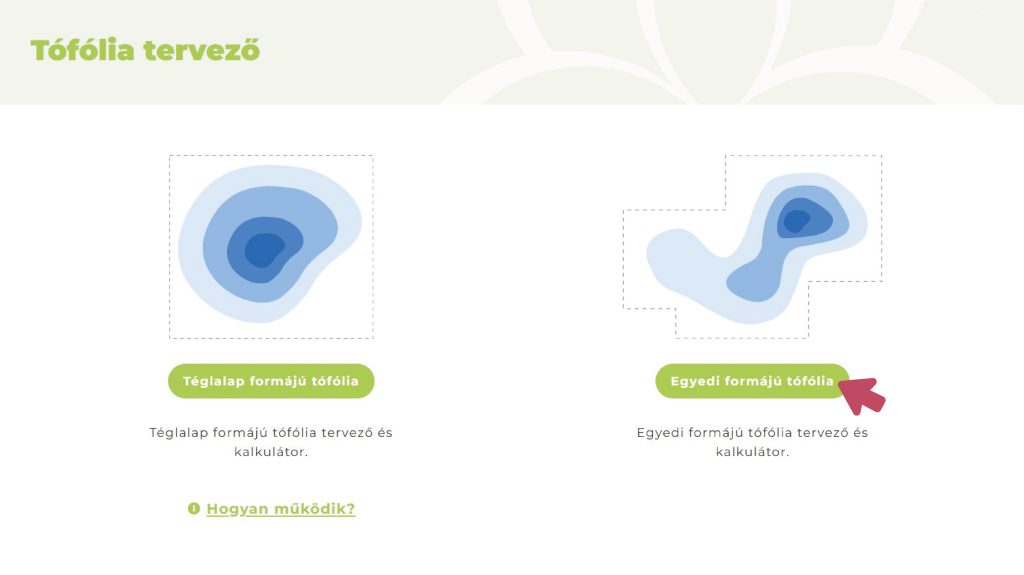 Tófólia tervező

Téglalap formájú tófólia

Téglalap formájú tófólia tervező és kalkulátor.

Hogyan működik?

Egyedi formájú tófólia

Egyedi formájú tófólia tervező és kalkulátor.